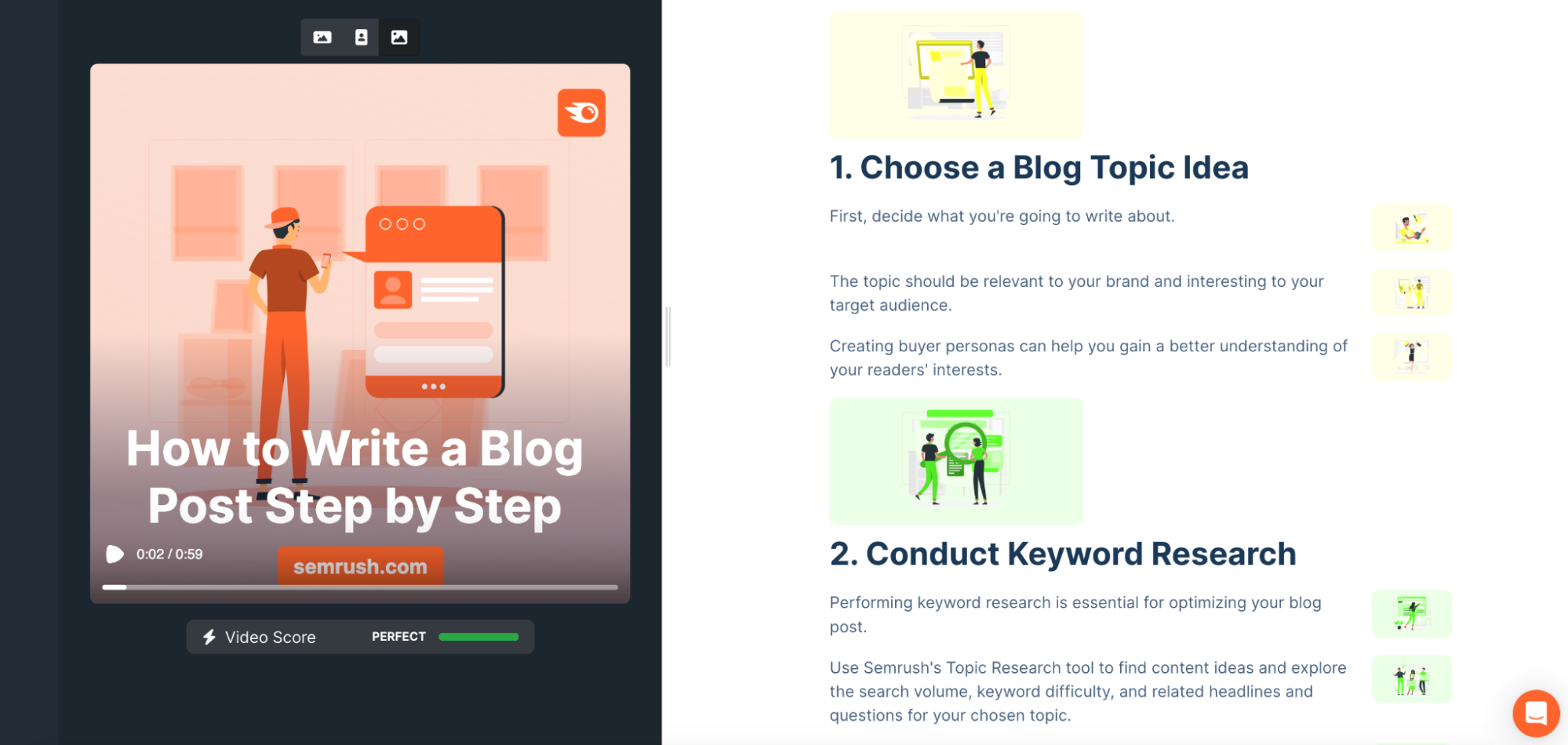 How to Write a Blog Post Step by Step

0:02 / 0:59

semrush.com

Video Score PERFECT

1. Choose a Blog Topic Idea

First, decide what you're going to write about.

The topic should be relevant to your brand and interesting to your target audience.

Creating buyer personas can help you gain a better understanding of your readers' interests.

2. Conduct Keyword Research

Performing keyword research is essential for optimizing your blog post.

Use Semrush's Topic Research tool to find content ideas and explore the search volume, keyword difficulty, and related headlines and questions for your chosen topic.